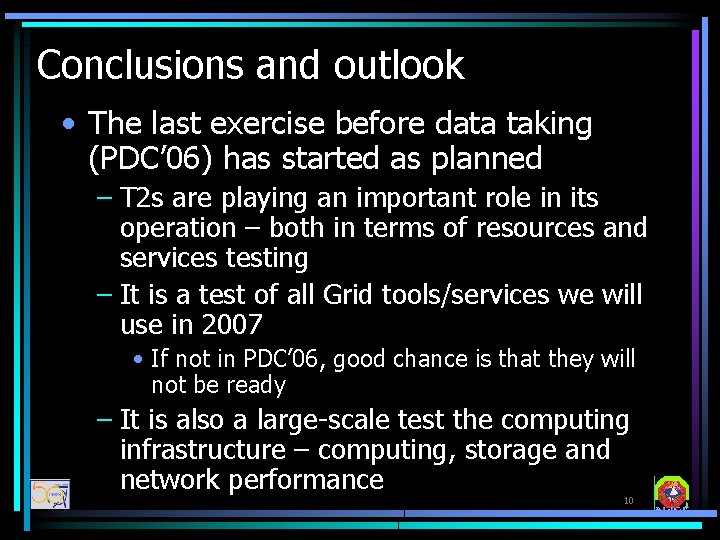 Conclusions and outlook

• The last exercise before data taking (PDC'06) has started as planned

– T2s are playing an important role in its operation – both in terms of resources and services testing

– It is a test of all Grid tools/services we will use in 2007

• If not in PDC'06, good chance is that they will not be ready

– It is also a large-scale test the computing infrastructure – computing, storage and network performance

10